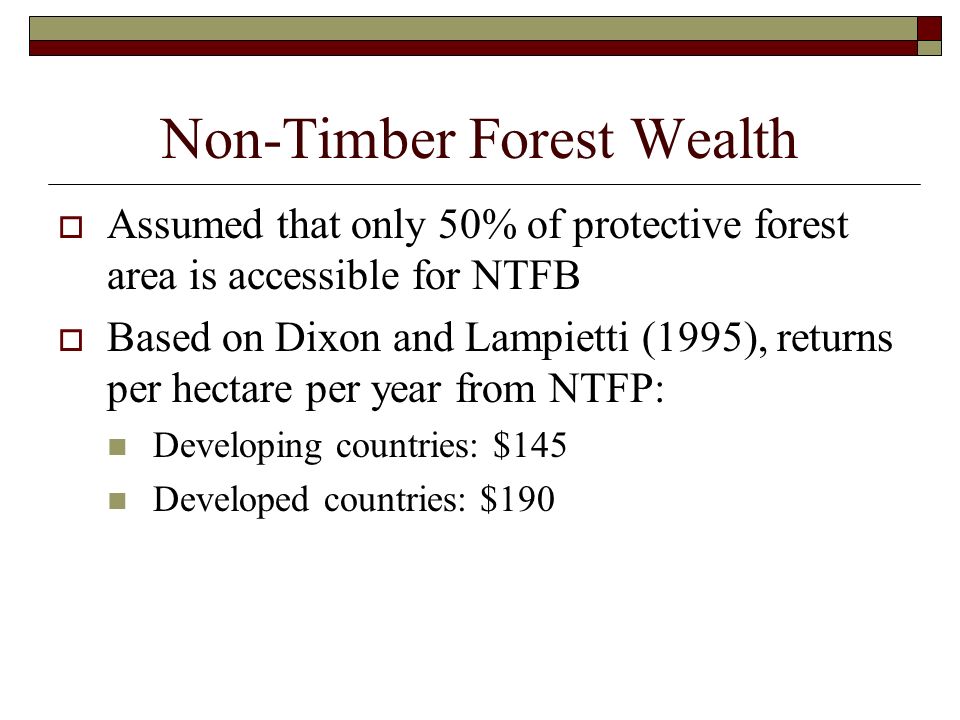 Non-Timber Forest Wealth

Assumed that only 50% of protective forest area is accessible for NTFB

Based on Dixon and Lampietti (1995), returns per hectare per year from NTFP:

Developing countries: \$145

Developed countries: \$190